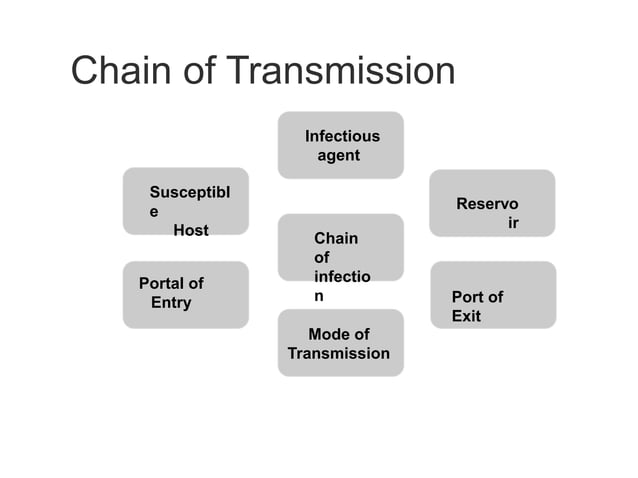 Chain of Transmission

Infectious agent

Susceptible Host

Reservoir

Chain of infection

Portal of Entry

Port of Exit

Mode of Transmission